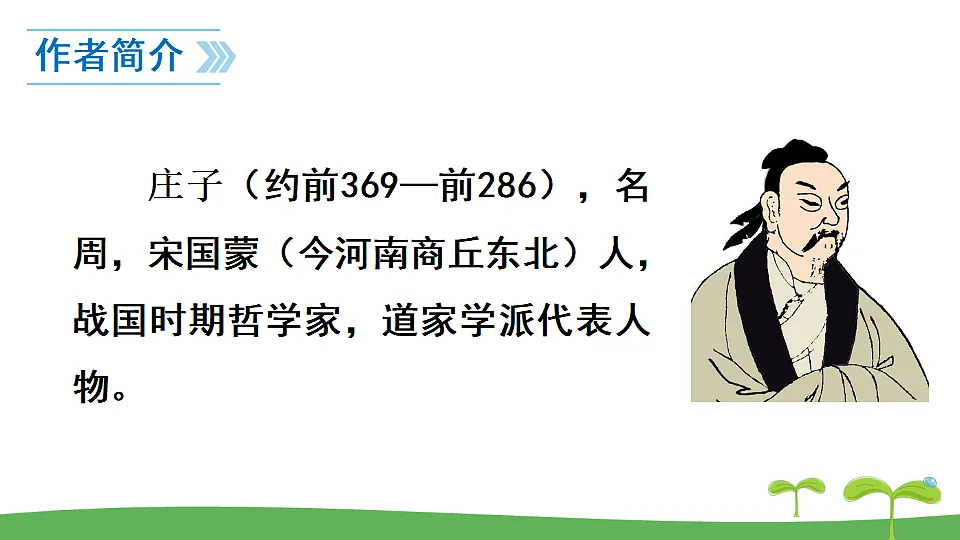 作者简介

庄子（约前369—前286），名周，宋国蒙（今河南商丘东北）人，战国时期哲学家，道家学派代表人物。